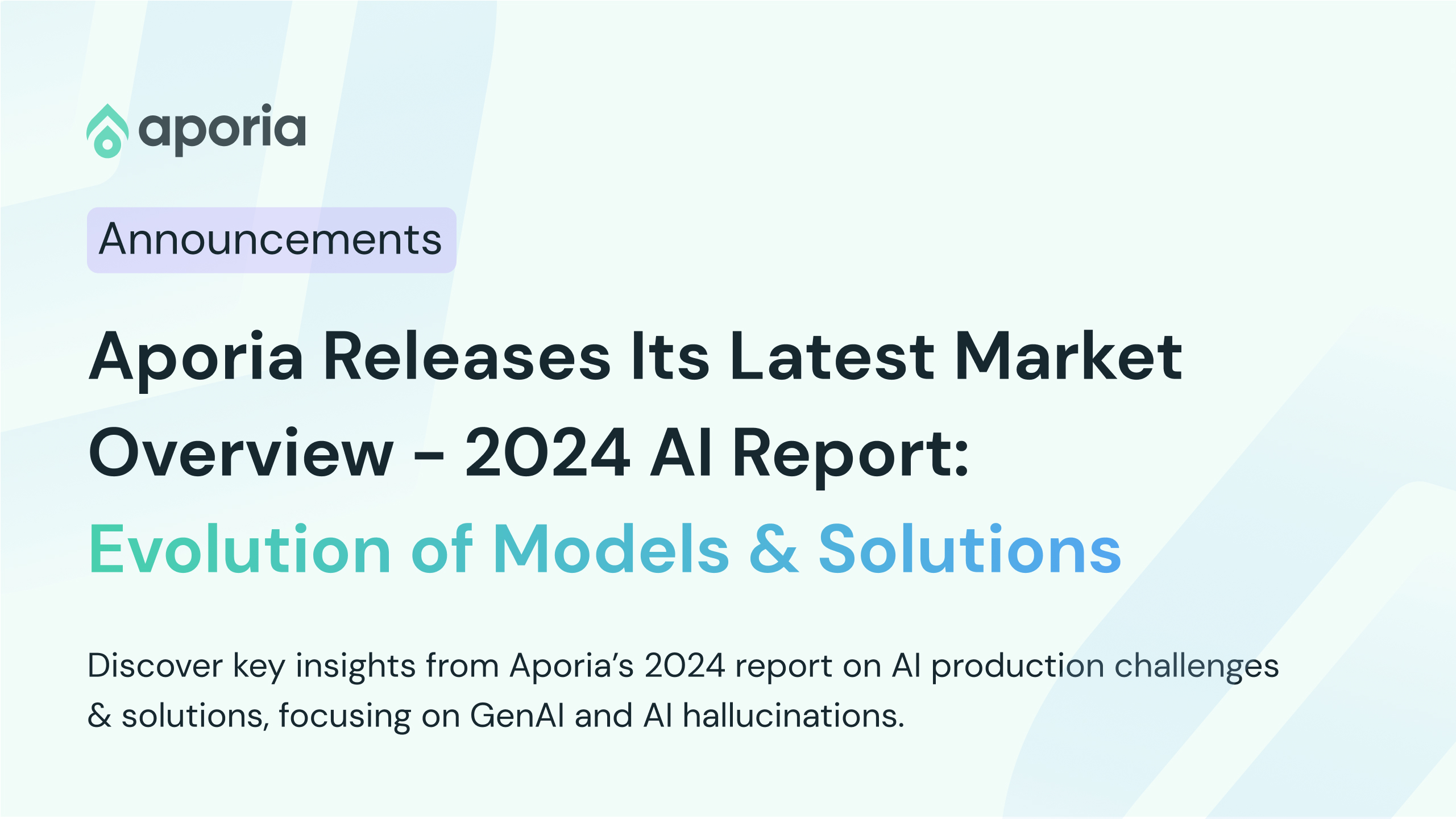 aporia

Announcements

Aporia Releases Its Latest Market Overview – 2024 AI Report: Evolution of Models & Solutions

Discover key insights from Aporia's 2024 report on AI production challenges & solutions, focusing on GenAI and AI hallucinations.